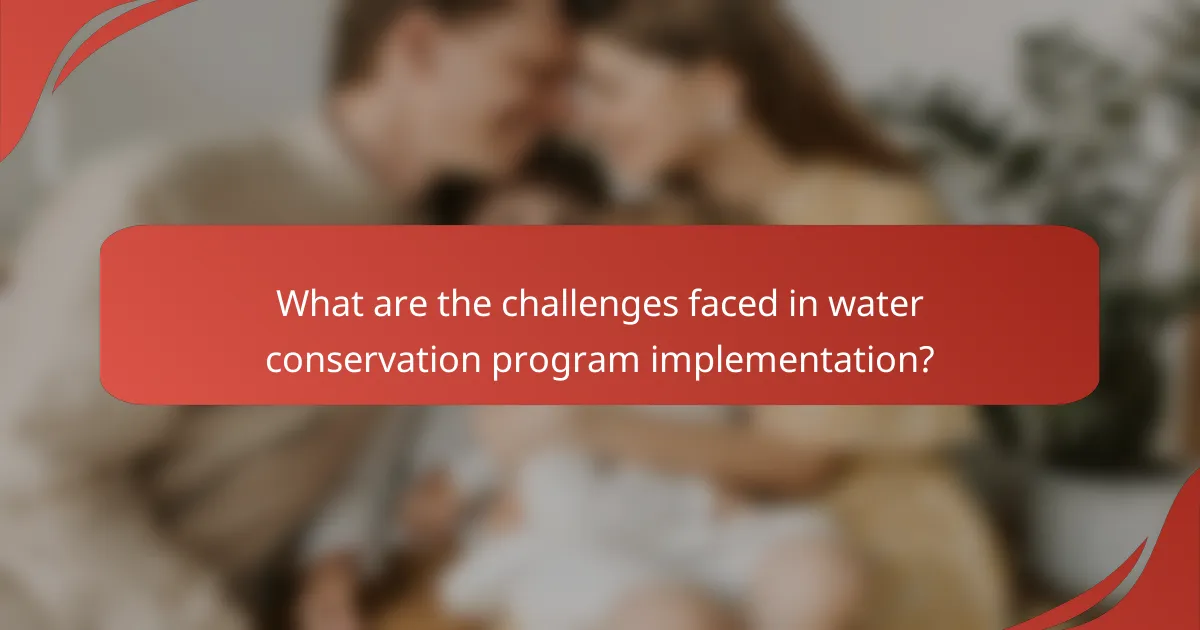 What are the challenges faced in water conservation program implementation?